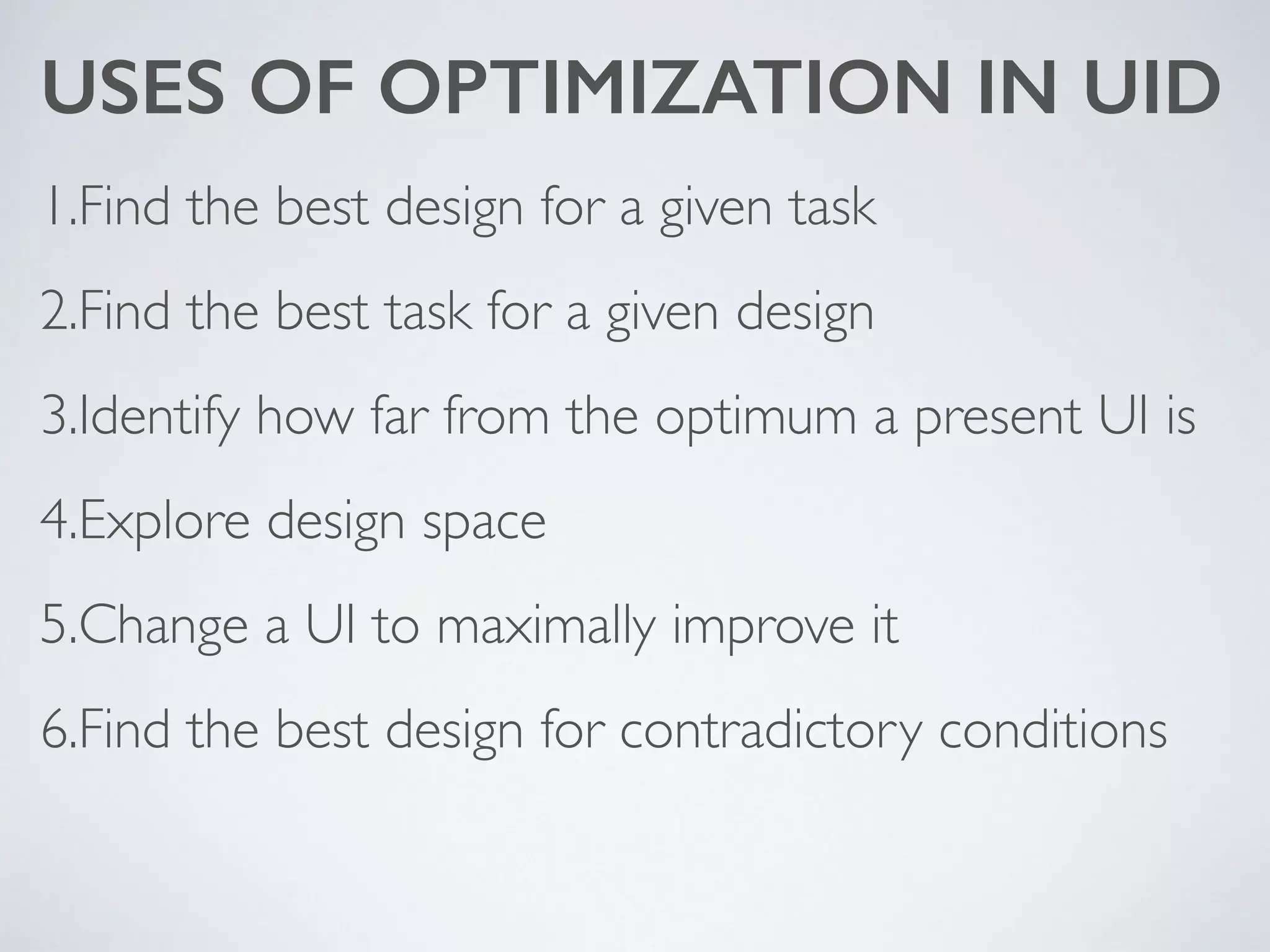 USES OF OPTIMIZATION IN UID

1.Find the best design for a given task

2.Find the best task for a given design

3.Identify how far from the optimum a present UI is

4.Explore design space

5.Change a UI to maximally improve it

6.Find the best design for contradictory conditions